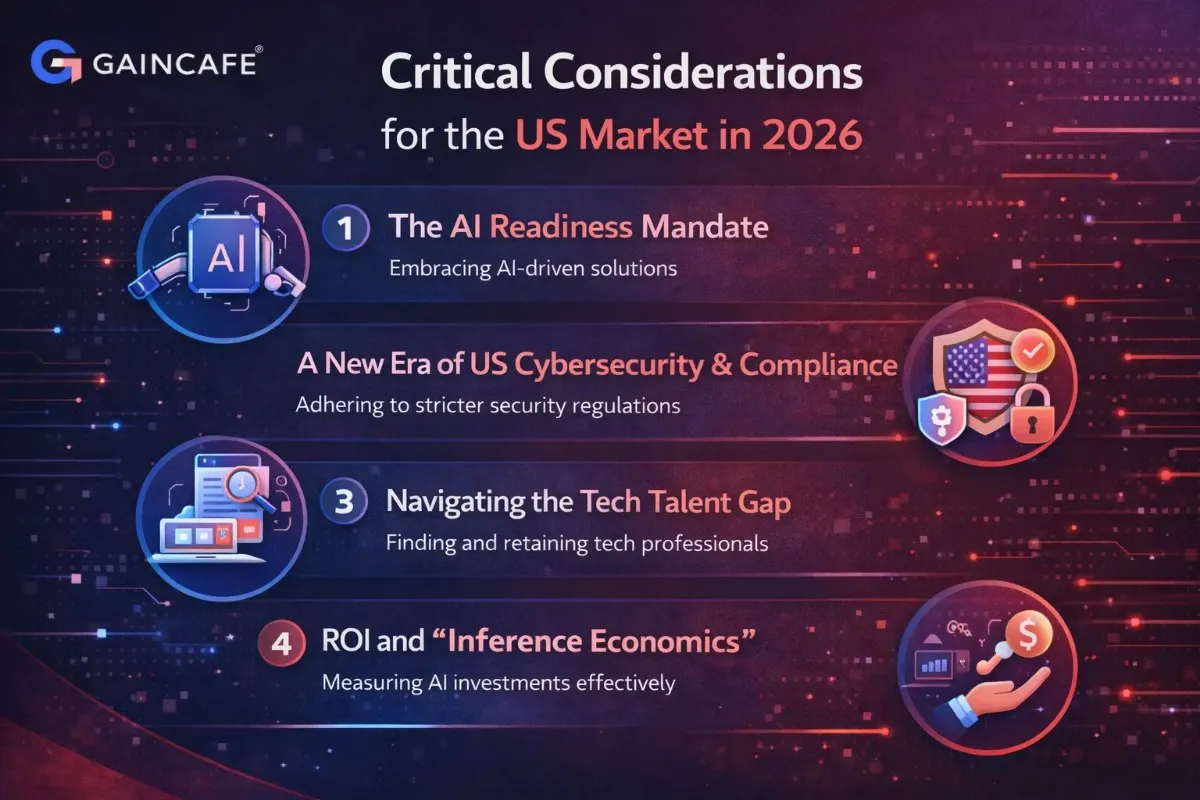 GAINCAFE®

Critical Considerations for the US Market in 2026

AI

1 The AI Readiness Mandate
Embracing AI-driven solutions

A New Era of US Cybersecurity & Compliance
Adhering to stricter security regulations

3 Navigating the Tech Talent Gap
Finding and retaining tech professionals

4 ROI and "Inference Economics"
Measuring AI investments effectively